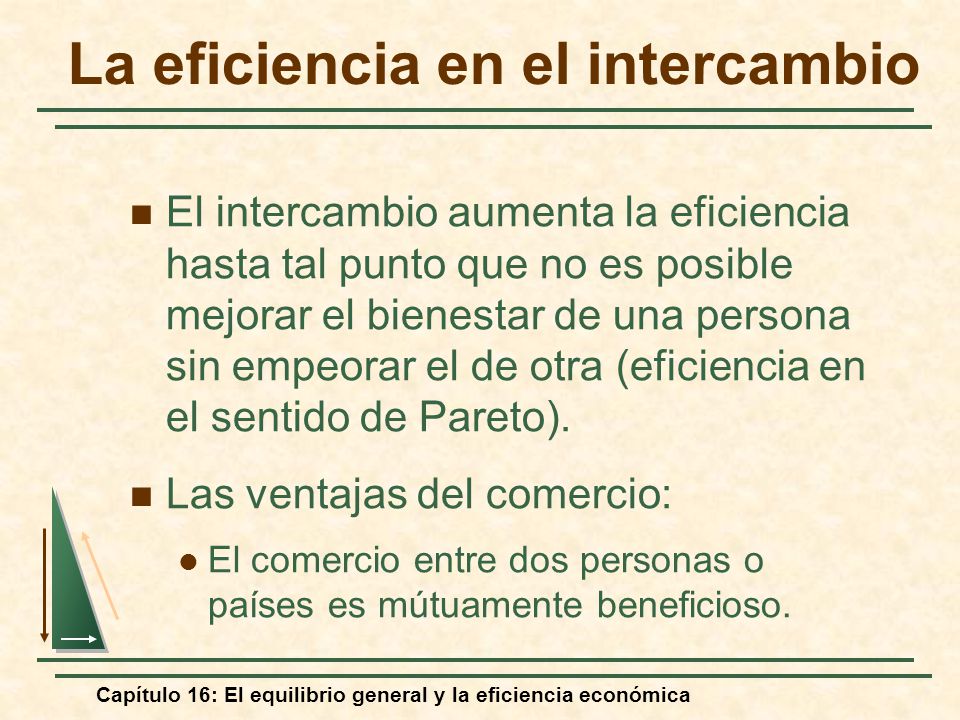 La eficiencia en el intercambio

El intercambio aumenta la eficiencia hasta tal punto que no es posible mejorar el bienestar de una persona sin empeorar el de otra (eficiencia en el sentido de Pareto).

Las ventajas del comercio:

El comercio entre dos personas o países es mútuamente beneficioso.

Capítulo 16: El equilibrio general y la eficiencia económica